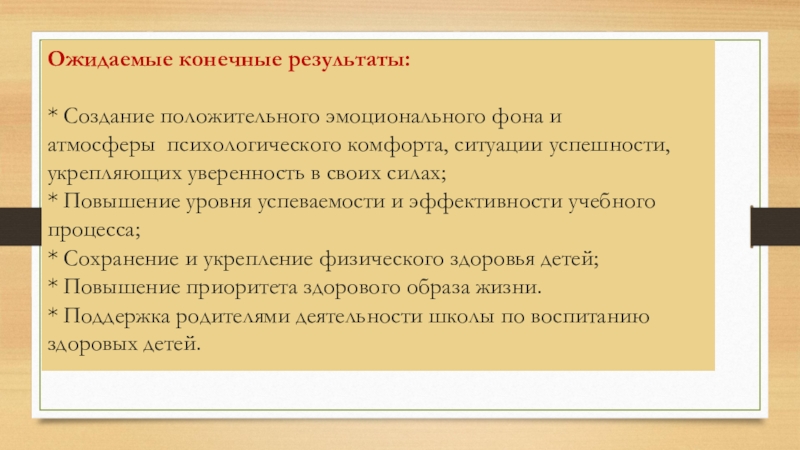 Ожидаемые конечные результаты:

* Создание положительного эмоционального фона и атмосферы  психологического комфорта, ситуации успешности, укрепляющих уверенность в своих силах;
* Повышение уровня успеваемости и эффективности учебного процесса;
* Сохранение и укрепление физического здоровья детей;
* Повышение приоритета здорового образа жизни.
* Поддержка родителями деятельности школы по воспитанию здоровых детей.